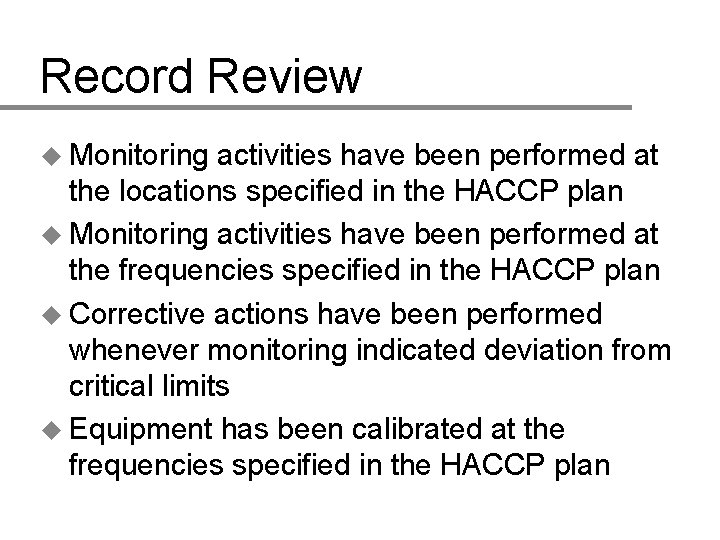 Record Review

◆ Monitoring activities have been performed at the locations specified in the HACCP plan

◆ Monitoring activities have been performed at the frequencies specified in the HACCP plan

◆ Corrective actions have been performed whenever monitoring indicated deviation from critical limits

◆ Equipment has been calibrated at the frequencies specified in the HACCP plan